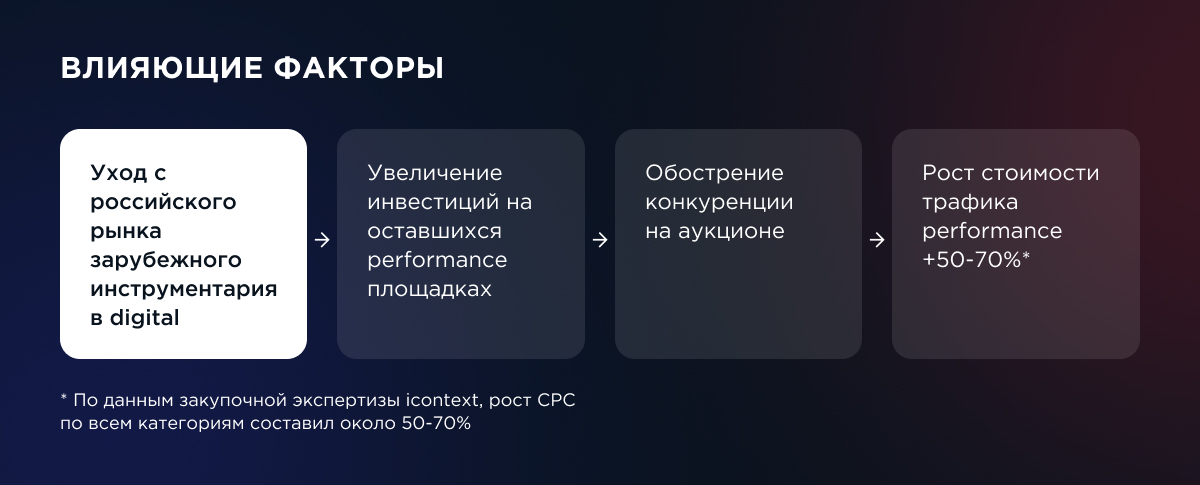 ВЛИЯЮЩИЕ ФАКТОРЫ

Уход с российского рынка зарубежного инструментария в digital

→

Увеличение инвестиций на оставшихся performance площадках

→

Обострение конкуренции на аукционе

→

Рост стоимости трафика performance +50-70%*

* По данным закупочной экспертизы icontext, рост CPC по всем категориям составил около 50-70%